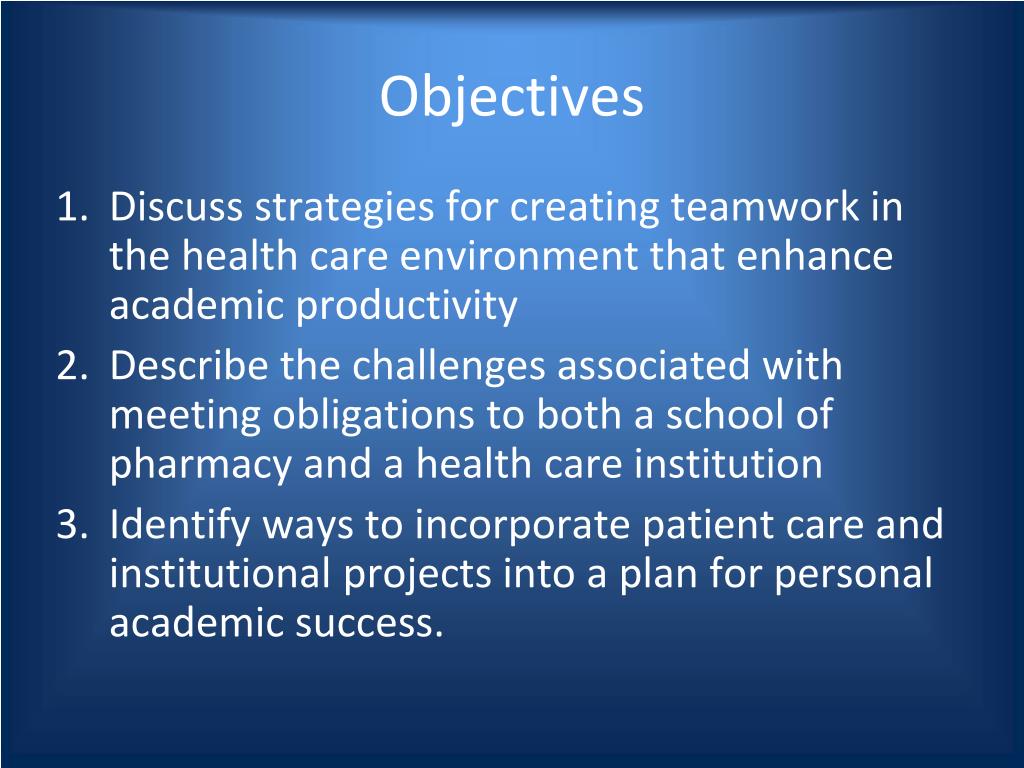 Objectives

1. Discuss strategies for creating teamwork in the health care environment that enhance academic productivity
2. Describe the challenges associated with meeting obligations to both a school of pharmacy and a health care institution
3. Identify ways to incorporate patient care and institutional projects into a plan for personal academic success.